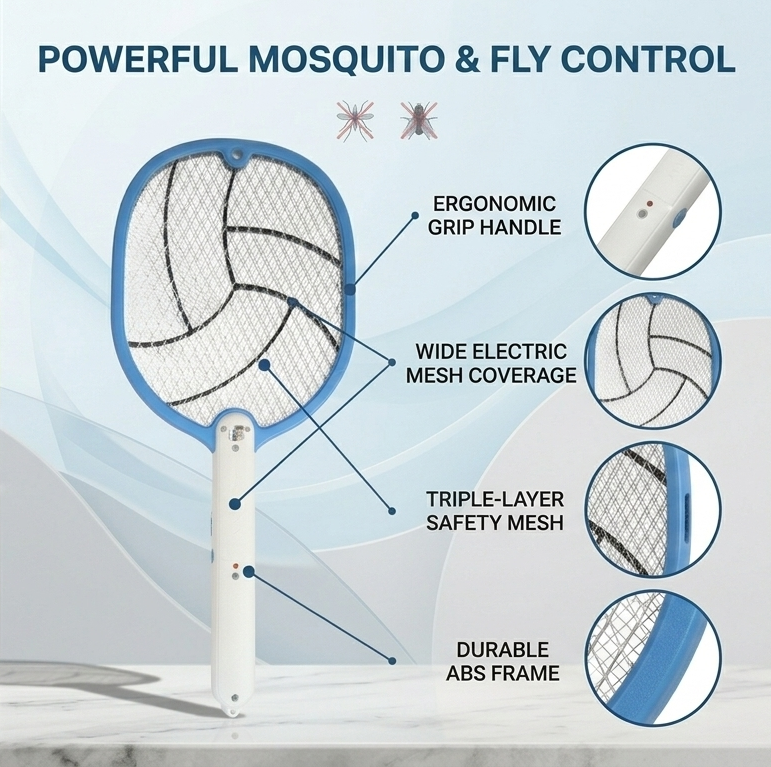 POWERFUL MOSQUITO & FLY CONTROL

ERGONOMIC GRIP HANDLE

WIDE ELECTRIC MESH COVERAGE

TRIPLE-LAYER SAFETY MESH

DURABLE ABS FRAME